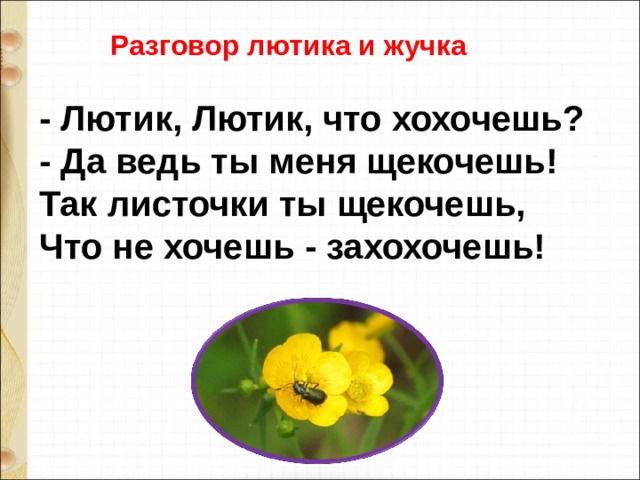 Разговор лютика и жучка

- Лютик, Лютик, что хохочешь?
- Да ведь ты меня щекочешь!
Так листочки ты щекочешь,
Что не хочешь - захохочешь!